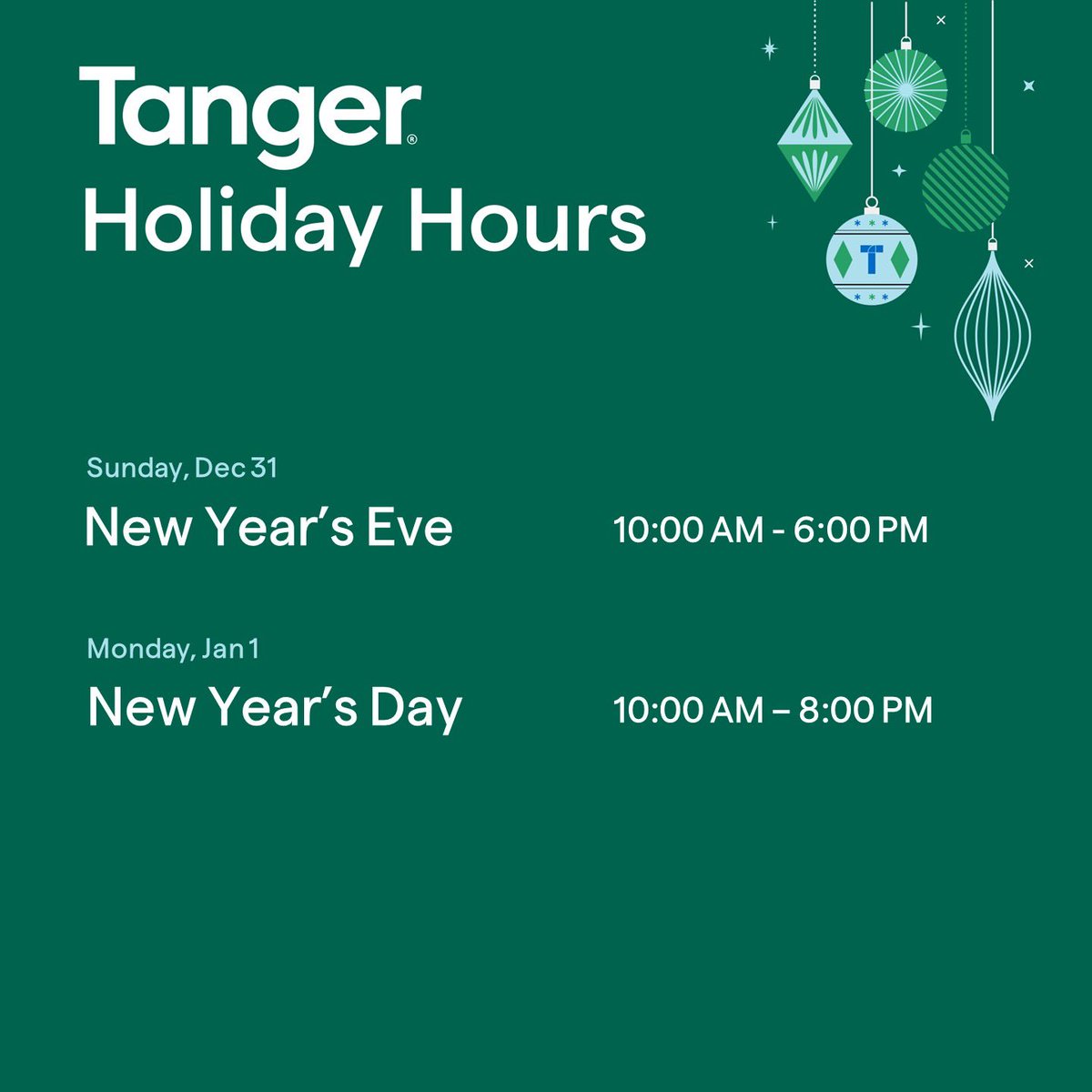 Tanger®
Holiday Hours

T

Sunday, Dec 31
New Year's Eve 10:00 AM - 6:00 PM

Monday, Jan 1
New Year's Day 10:00 AM – 8:00 PM